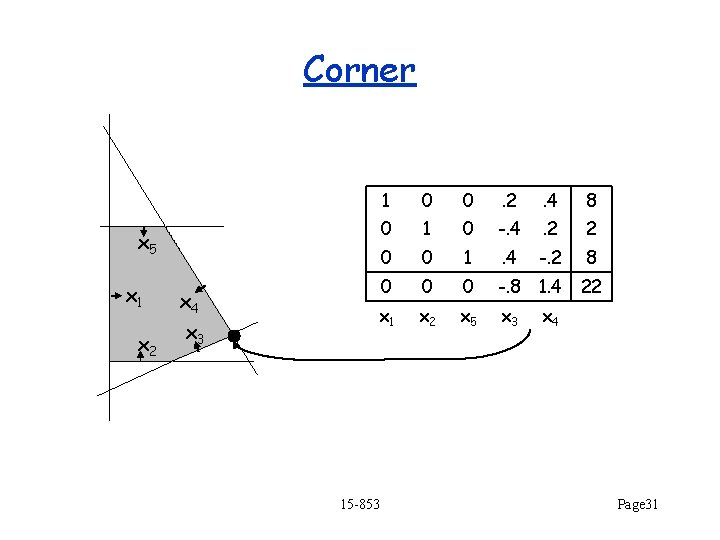 Corner

$x_5$

$x_1$

$x_4$

$x_3$

$x_2$

| 1 | 0 | 0 | .2 | .4 | 8 |
|---|---|---|---|---|---|
| 0 | 1 | 0 | -.4 | .2 | 2 |
| 0 | 0 | 1 | .4 | -.2 | 8 |
| 0 | 0 | 0 | -.8 | 1.4 | 22 |
| $x_1$ | $x_2$ | $x_5$ | $x_3$ | $x_4$ | |

15-853

Page31